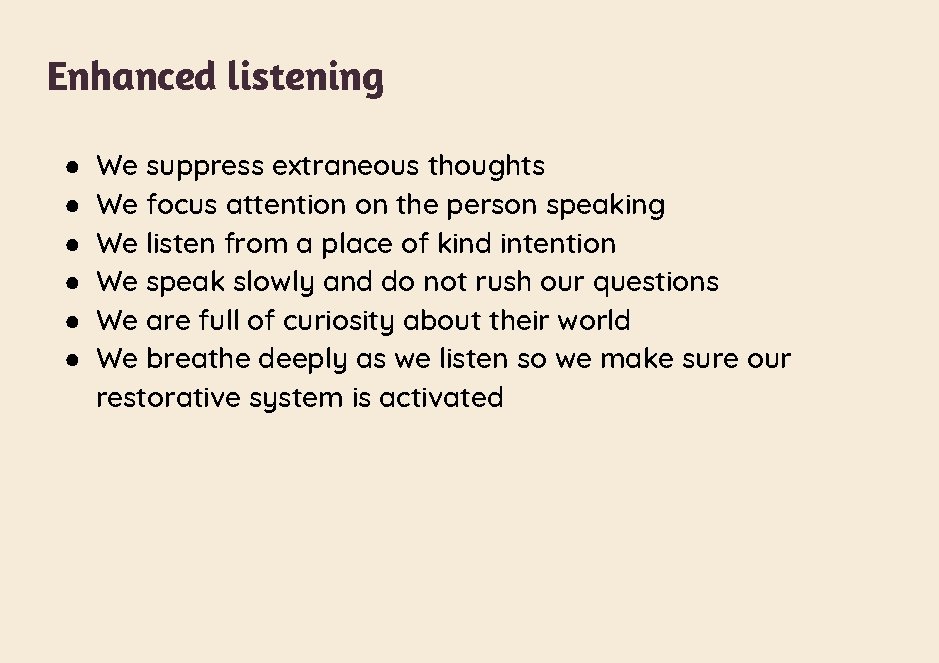 Enhanced listening

- We suppress extraneous thoughts
- We focus attention on the person speaking
- We listen from a place of kind intention
- We speak slowly and do not rush our questions
- We are full of curiosity about their world
- We breathe deeply as we listen so we make sure our restorative system is activated